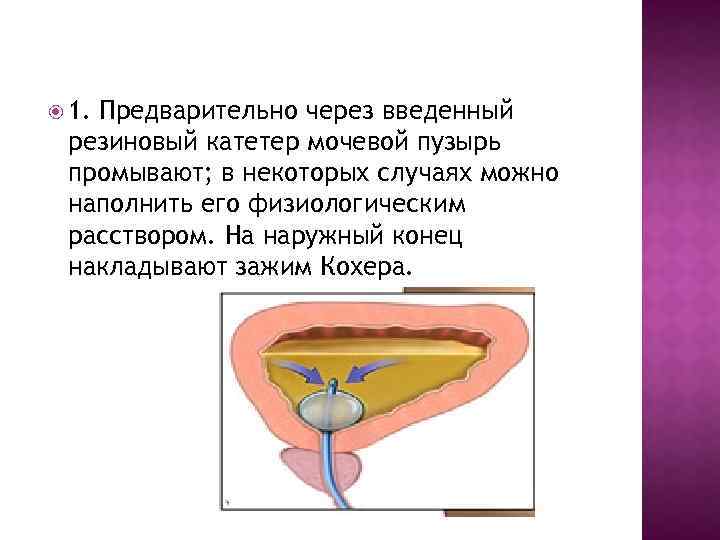 1. Предварительно через введенный резиновый катетер мочевой пузырь промывают; в некоторых случаях можно наполнить его физиологическим расствором. На наружный конец накладывают зажим Кохера.